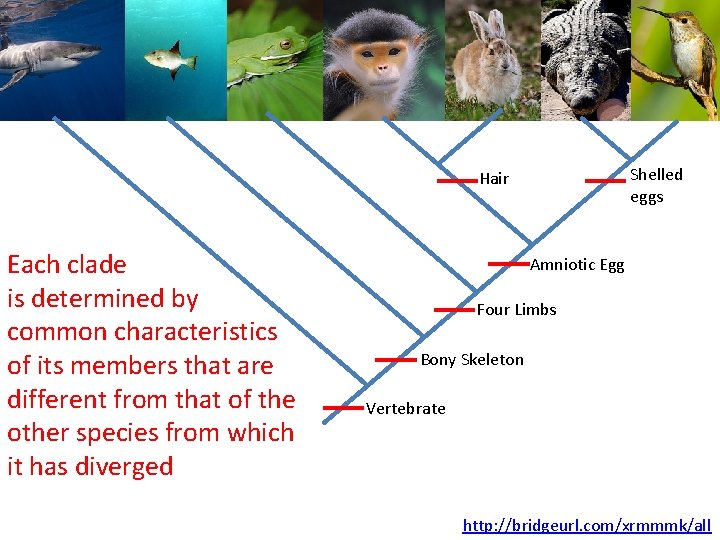 Hair

Shelled eggs

Amniotic Egg

Four Limbs

Bony Skeleton

Vertebrate

Each clade is determined by common characteristics of its members that are different from that of the other species from which it has diverged

http://bridgeurl.com/xrmmmk/all